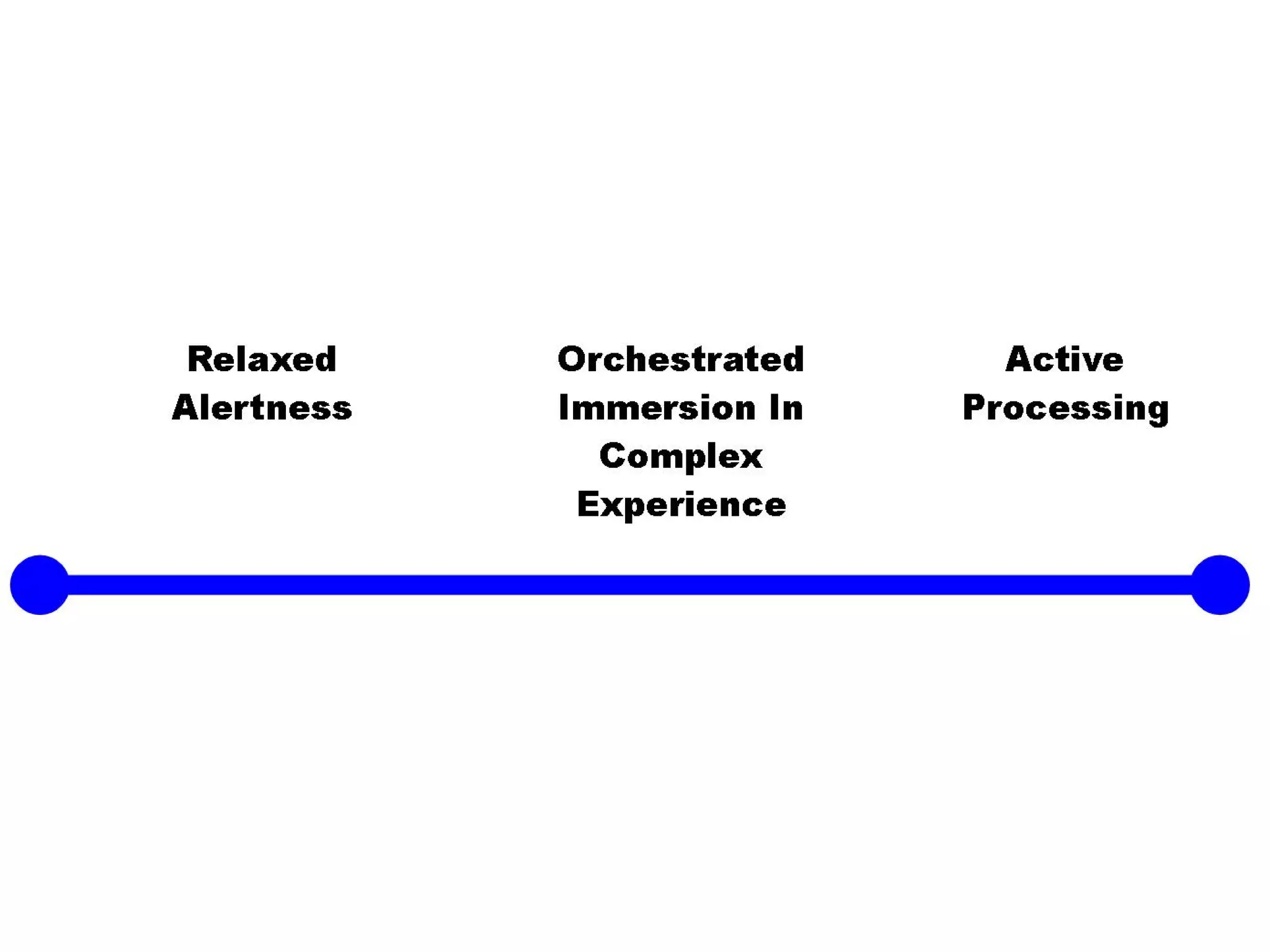 Relaxed Alertness

Orchestrated Immersion In Complex Experience

Active Processing